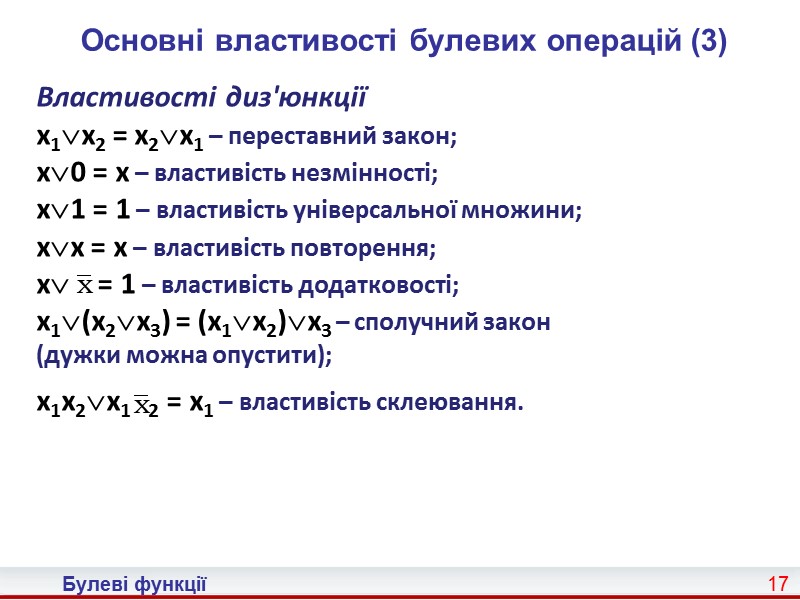 Основні властивості булевих операцій (3)

Властивості диз'юнкції

$x_1 \vee x_2 = x_2 \vee x_1$ – переставний закон;

$x \vee 0 = x$ – властивість незмінності;

$x \vee 1 = 1$ – властивість універсальної множини;

$x \vee x = x$ – властивість повторення;

$x \vee \overline{x} = 1$ – властивість додатковості;

$x_1 \vee (x_2 \vee x_3) = (x_1 \vee x_2) \vee x_3$ – сполучний закон (дужки можна опустити);

$x_1 x_2 \vee x_1 \overline{x}_2 = x_1$ – властивість склеювання.

Булеві функції

17